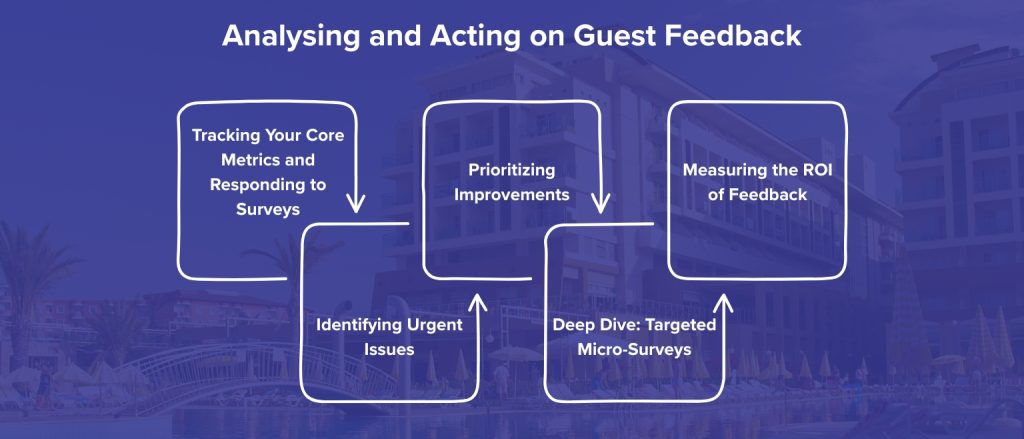 Analysing and Acting on Guest Feedback

Tracking Your Core Metrics and Responding to Surveys

Identifying Urgent Issues

Prioritizing Improvements

Deep Dive: Targeted Micro-Surveys

Measuring the ROI of Feedback